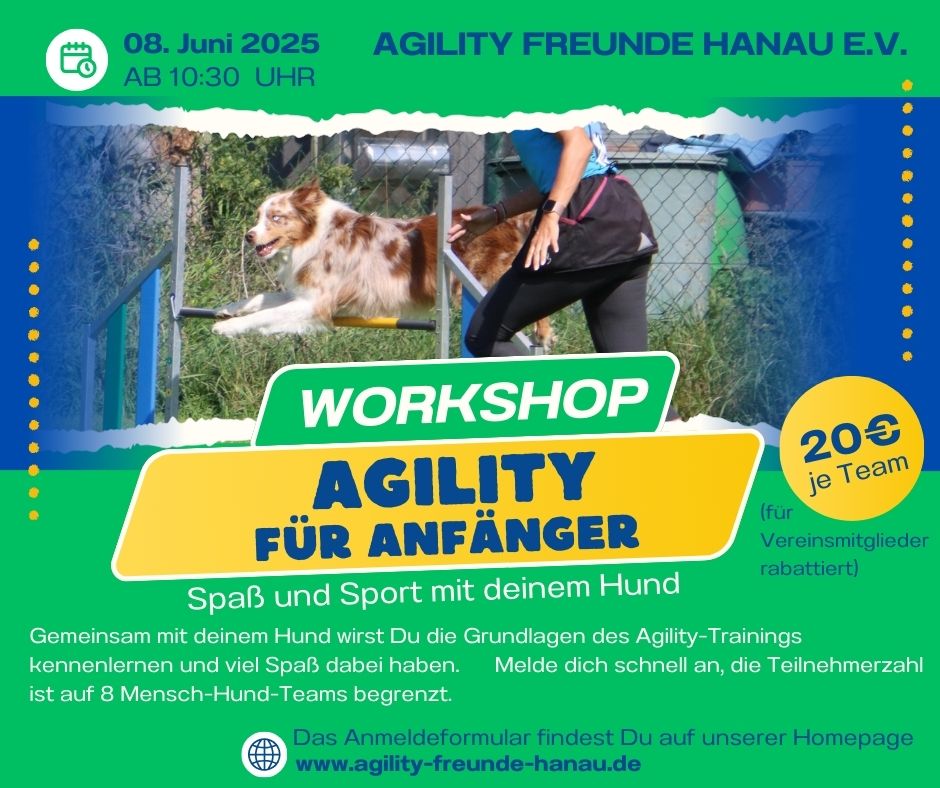 08. Juni 2025
AB 10:30 UHR

AGILITY FREUNDE HANAU E.V.

WORKSHOP

AGILITY
FÜR ANFÄNGER

20€
je Team

(für Vereinsmitglieder rabattiert)

Spaß und Sport mit deinem Hund

Gemeinsam mit deinem Hund wirst Du die Grundlagen des Agility-Trainings kennenlernen und viel Spaß dabei haben. Melde dich schnell an, die Teilnehmerzahl ist auf 8 Mensch-Hund-Teams begrenzt.

Das Anmeldeformular findest Du auf unserer Homepage
www.agility-freunde-hanau.de